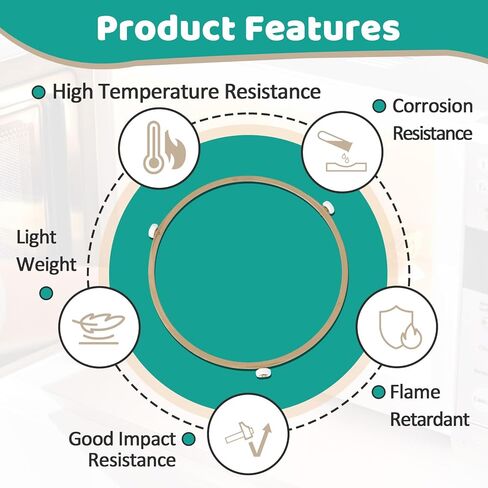 Product Features

High Temperature Resistance

Corrosion Resistance

Light Weight

Flame Retardant

Good Impact Resistance